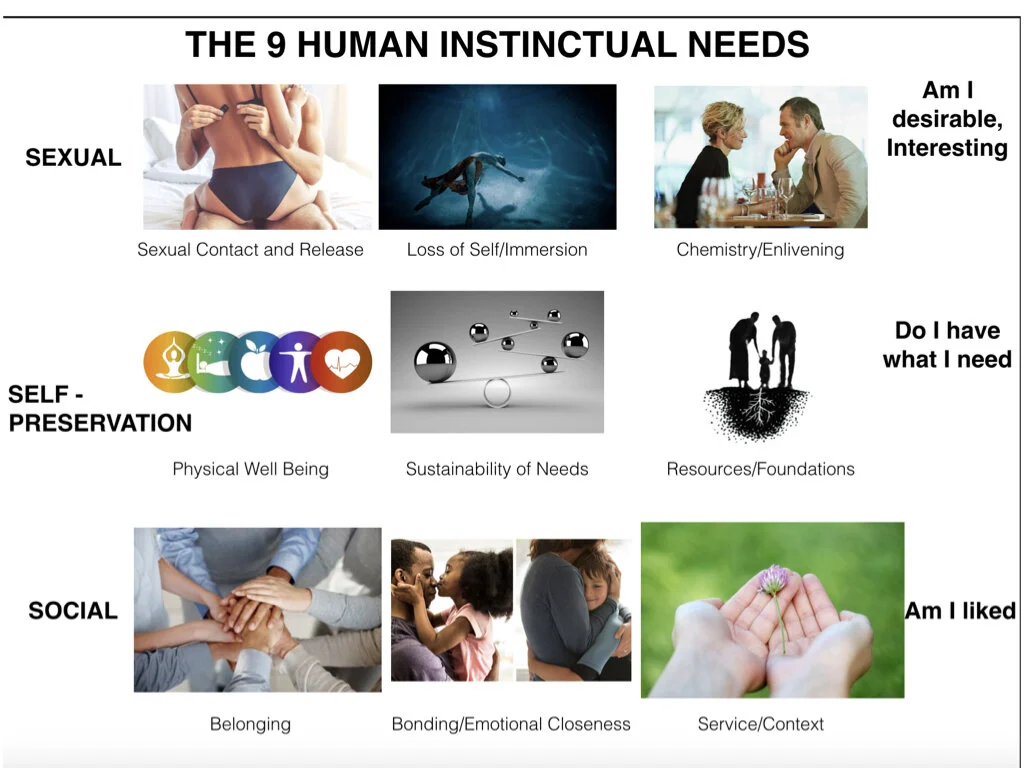 THE 9 HUMAN INSTINCTUAL NEEDS

SEXUAL

Sexual Contact and Release

Loss of Self/Immersion

Chemistry/Enlivening

Am I desirable, Interesting

SELF - PRESERVATION

Physical Well Being

Sustainability of Needs

Resources/Foundations

Do I have what I need

SOCIAL

Belonging

Bonding/Emotional Closeness

Service/Context

Am I liked